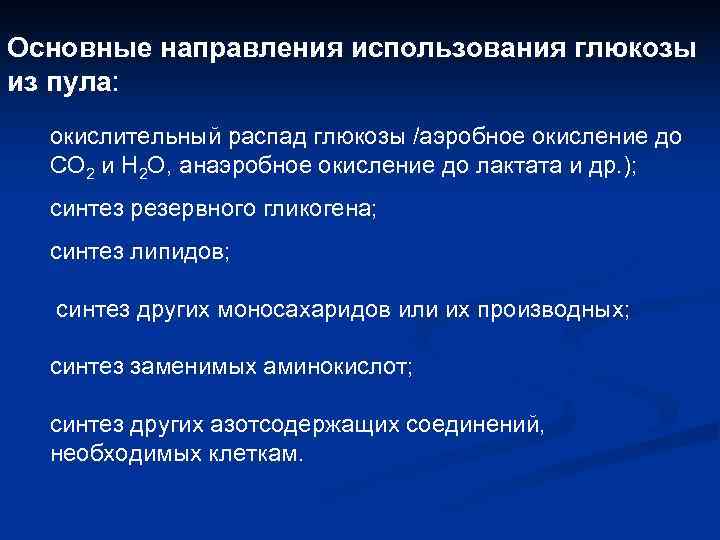 Основные направления использования глюкозы из пула:

окислительный распад глюкозы /аэробное окисление до $CO_2$ и $H_2O$, анаэробное окисление до лактата и др.);

синтез резервного гликогена;

синтез липидов;

синтез других моносахаридов или их производных;

синтез заменимых аминокислот;

синтез других азотсодержащих соединений, необходимых клеткам.